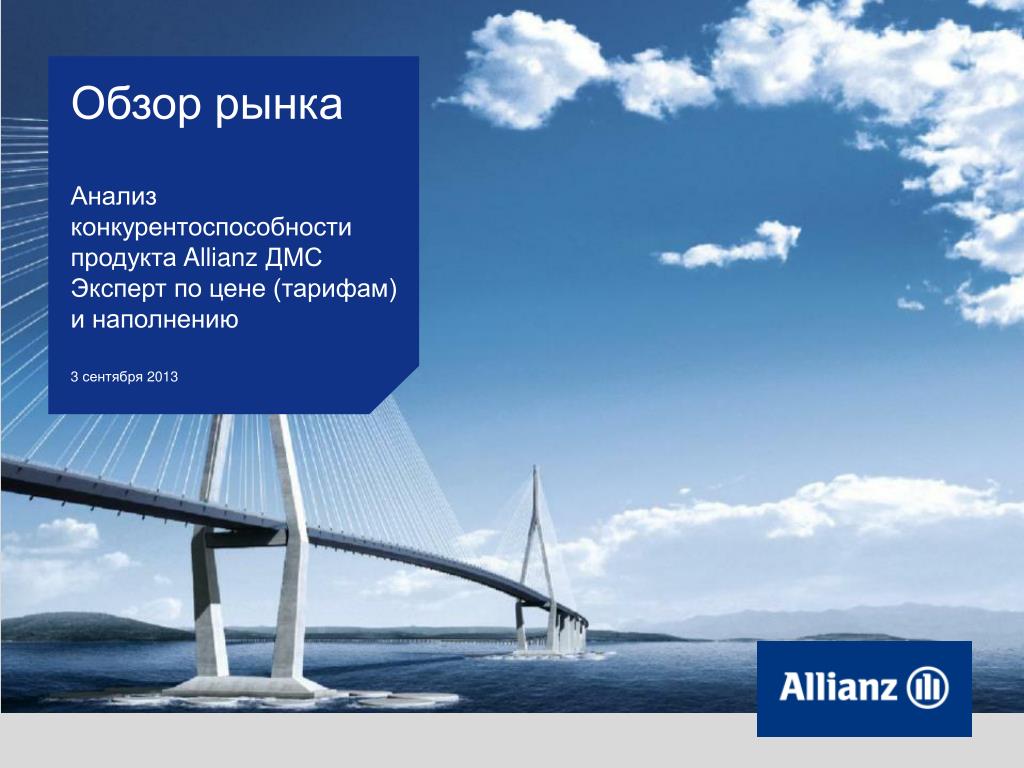 Обзор рынка

Анализ конкурентоспособности продукта Allianz ДМС Эксперт по цене (тарифам) и наполнению

3 сентября 2013

Allianz